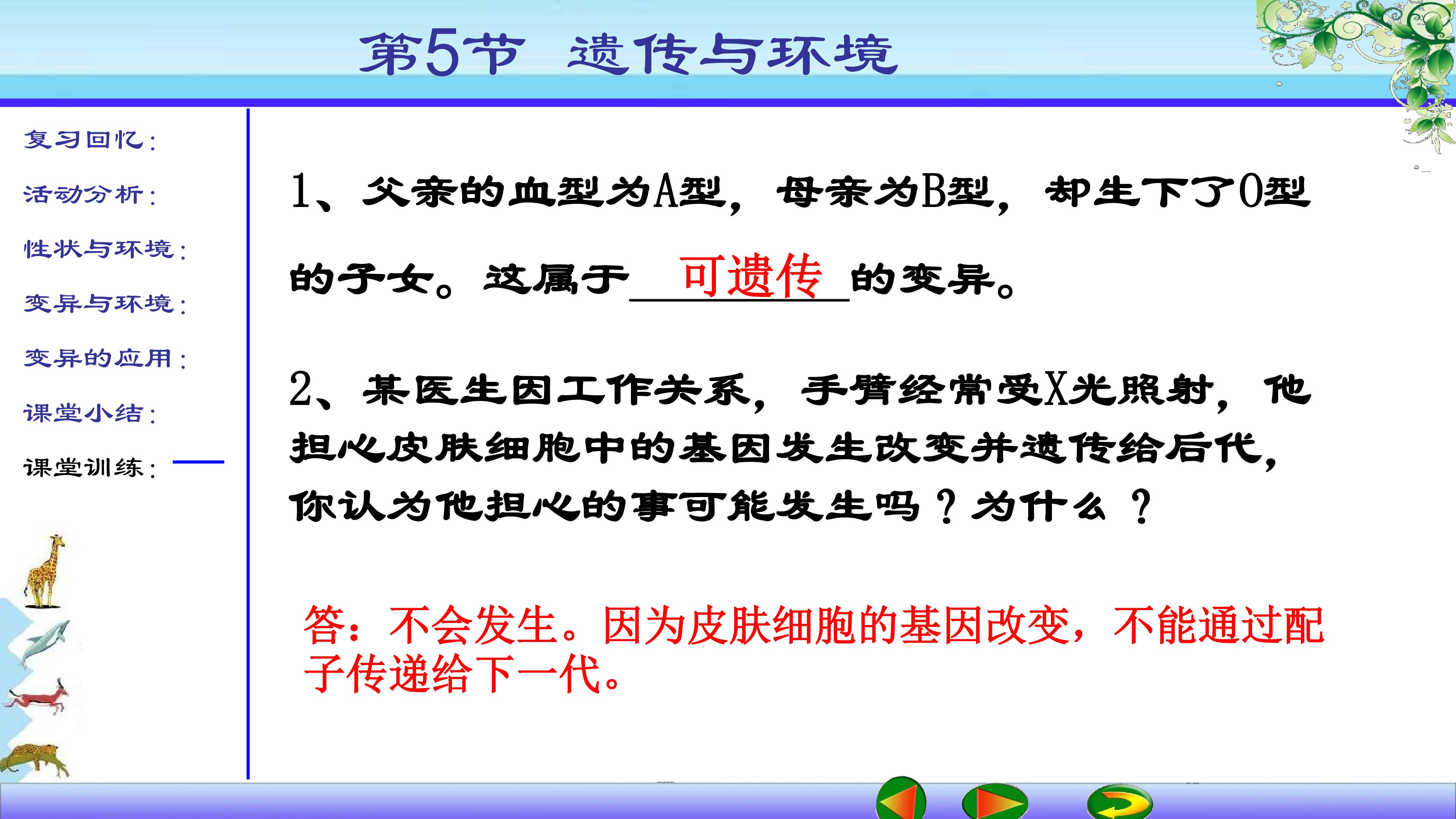 第5节 遗传与环境

复习回忆：

活动分析：

性状与环境：

变异与环境：

变异的应用：

课堂小结：

课堂训练：

1、父亲的血型为A型，母亲为B型，却生下了O型的子女。这属于 可遗传 的变异。

2、某医生因工作关系，手臂经常受X光照射，他担心皮肤细胞中的基因发生改变并遗传给后代，你认为他担心的事可能发生吗？为什么？

答：不会发生。因为皮肤细胞的基因改变，不能通过配子传递给下一代。